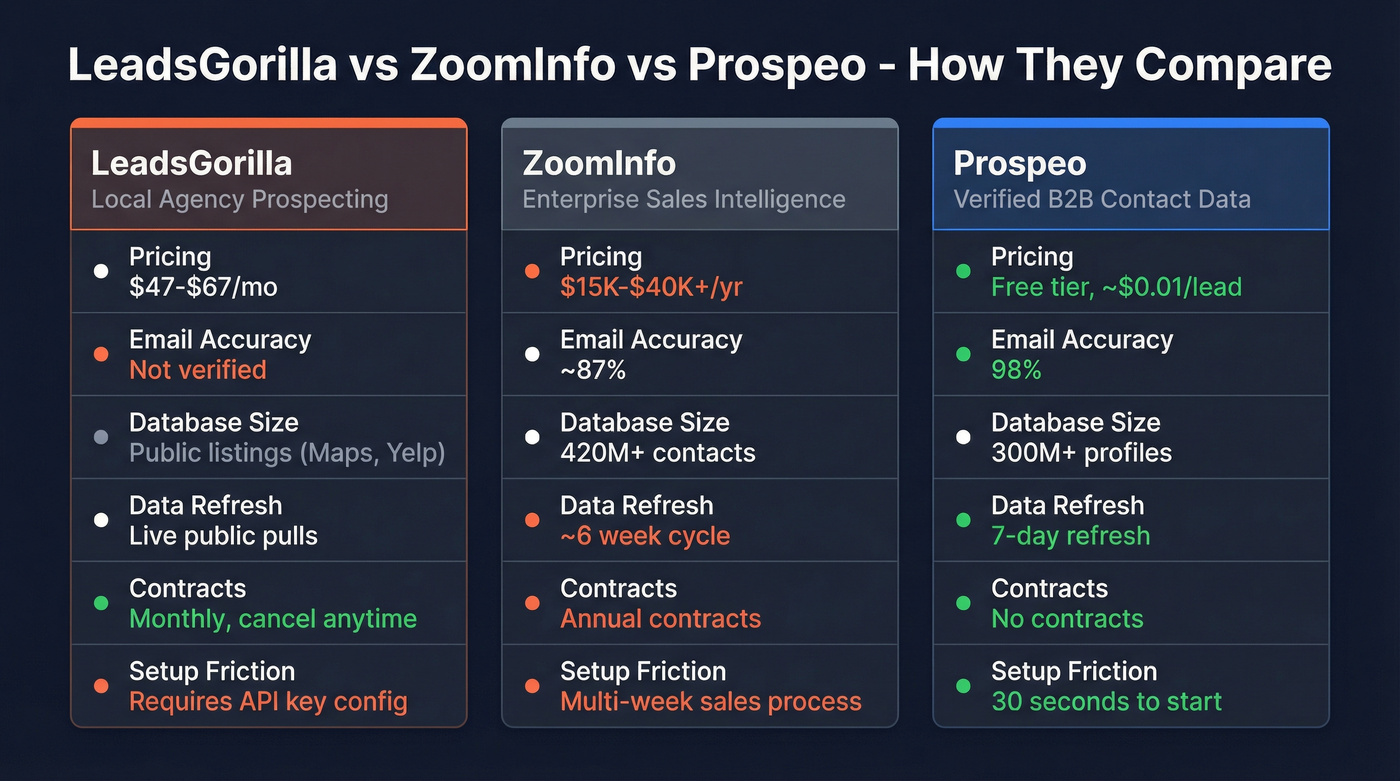 LeadsGorilla vs ZoomInfo vs Prospeo - How They Compare

LeadsGorilla
Local Agency Prospecting

Pricing
$47-$67/mo

Email Accuracy
Not verified

Database Size
Public listings (Maps, Yelp)

Data Refresh
Live public pulls

Contracts
Monthly, cancel anytime

Setup Friction
Requires API key config

ZoomInfo
Enterprise Sales Intelligence

Pricing
$15K-$40K+/yr

Email Accuracy
~87%

Database Size
420M+ contacts

Data Refresh
~6 week cycle

Contracts
Annual contracts

Setup Friction
Multi-week sales process

Prospeo
Verified B2B Contact Data

Pricing
Free tier, ~$0.01/lead

Email Accuracy
98%

Database Size
300M+ profiles

Data Refresh
7-day refresh

Contracts
No contracts

Setup Friction
30 seconds to start